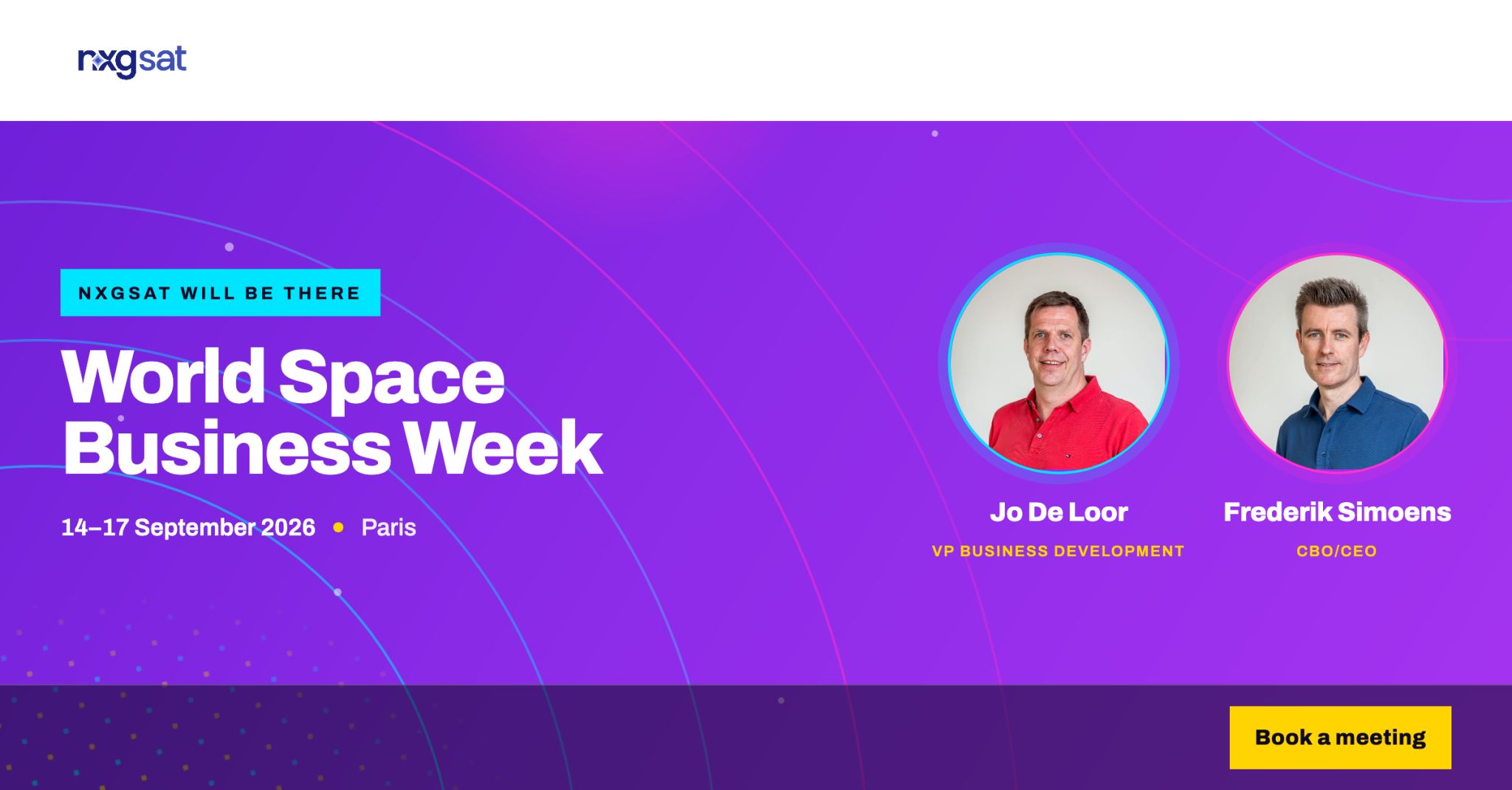 nxgsat

NXGSAT WILL BE THERE

World Space Business Week

14–17 September 2026 • Paris

Jo De Loor
VP BUSINESS DEVELOPMENT

Frederik Simoens
CBO/CEO

Book a meeting